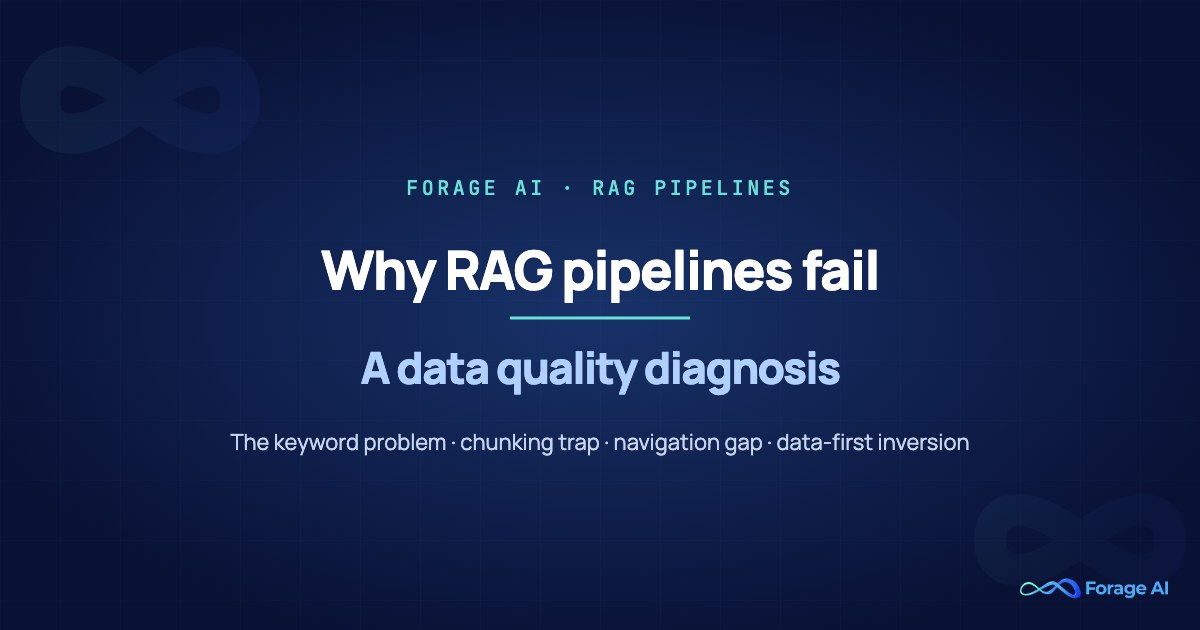 FORAGE AI · RAG PIPELINES

Why RAG pipelines fail

A data quality diagnosis

The keyword problem · chunking trap · navigation gap · data-first inversion

Forage AI